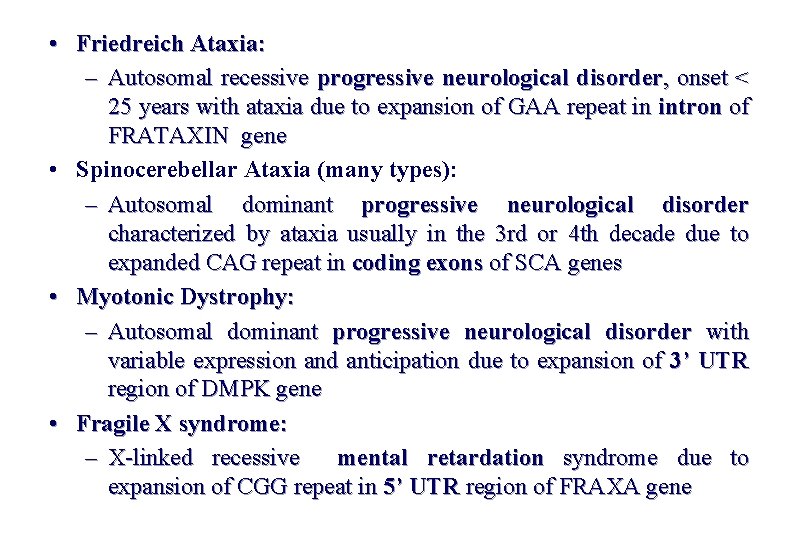 • Friedreich Ataxia:

– Autosomal recessive progressive neurological disorder, onset < 25 years with ataxia due to expansion of GAA repeat in intron of FRATAXIN gene

• Spinocerebellar Ataxia (many types):

– Autosomal dominant progressive neurological disorder characterized by ataxia usually in the 3rd or 4th decade due to expanded CAG repeat in coding exons of SCA genes

• Myotonic Dystrophy:

– Autosomal dominant progressive neurological disorder with variable expression and anticipation due to expansion of 3' UTR region of DMPK gene

• Fragile X syndrome:

– X-linked recessive mental retardation syndrome due to expansion of CGG repeat in 5' UTR region of FRAXA gene